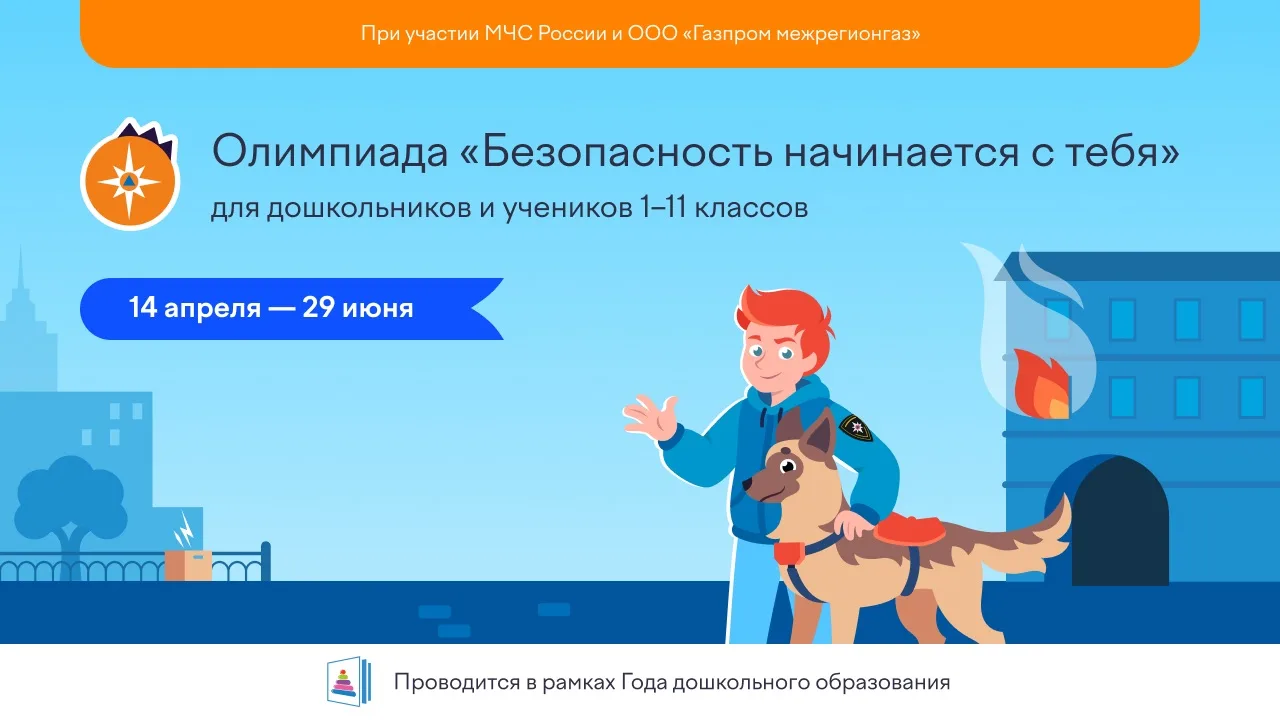 При участии МЧС России и ООО «Газпром межрегионгаз»

Олимпиада «Безопасность начинается с тебя»

для дошкольников и учеников 1–11 классов

14 апреля — 29 июня

Проводится в рамках Года дошкольного образования